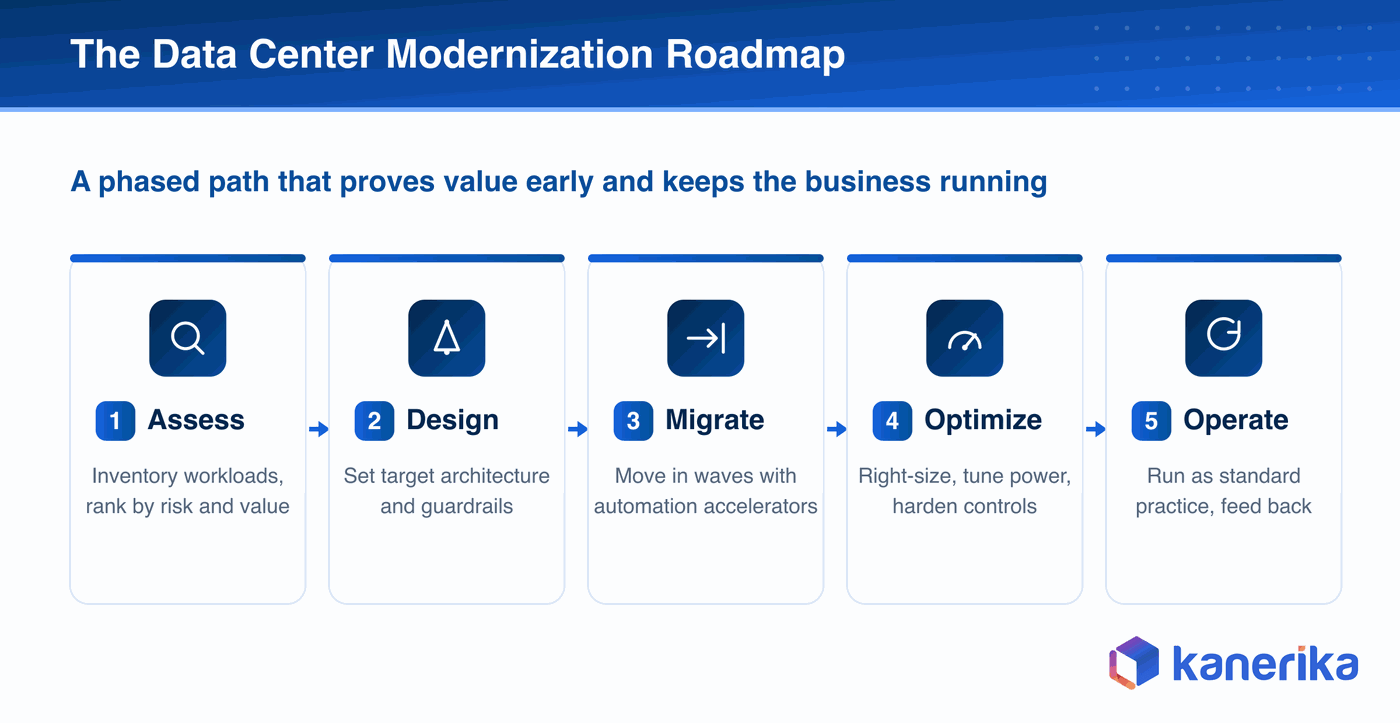 The Data Center Modernization Roadmap

A phased path that proves value early and keeps the business running

1 Assess

Inventory workloads, rank by risk and value

2 Design

Set target architecture and guardrails

3 Migrate

Move in waves with automation accelerators

4 Optimize

Right-size, tune power, harden controls

5 Operate

Run as standard practice, feed back

kanerika